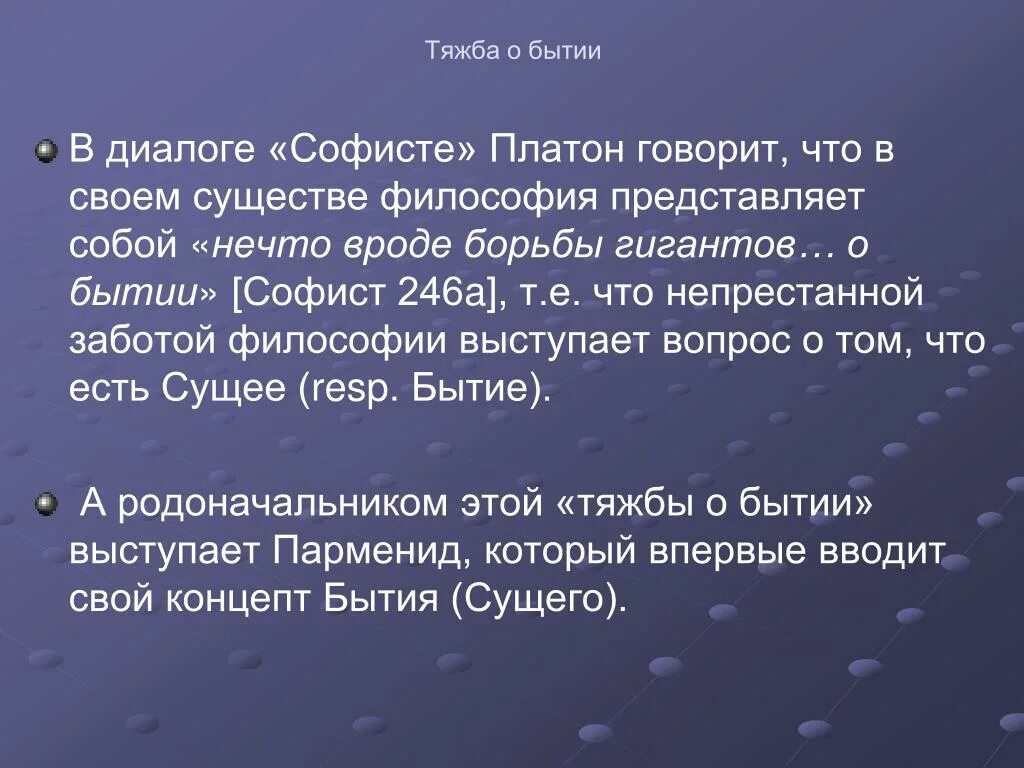 Тяжба о бытии

В диалоге «Софисте» Платон говорит, что в своем существе философия представляет собой «нечто вроде борьбы гигантов… о бытии» [Софист 246а], т.е. что непрестанной заботой философии выступает вопрос о том, что есть Сущее (resp. Бытие).

А родоначальником этой «тяжбы о бытии» выступает Парменид, который впервые вводит свой концепт Бытия (Сущего).